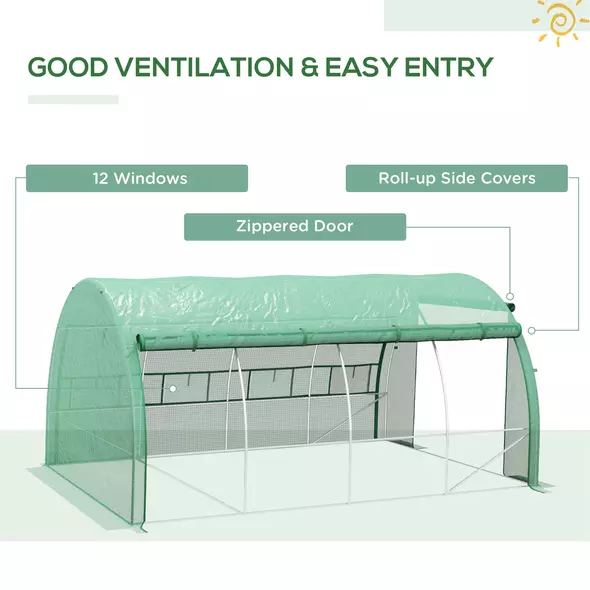 GOOD VENTILATION & EASY ENTRY

12 Windows

Roll-up Side Covers

Zippered Door